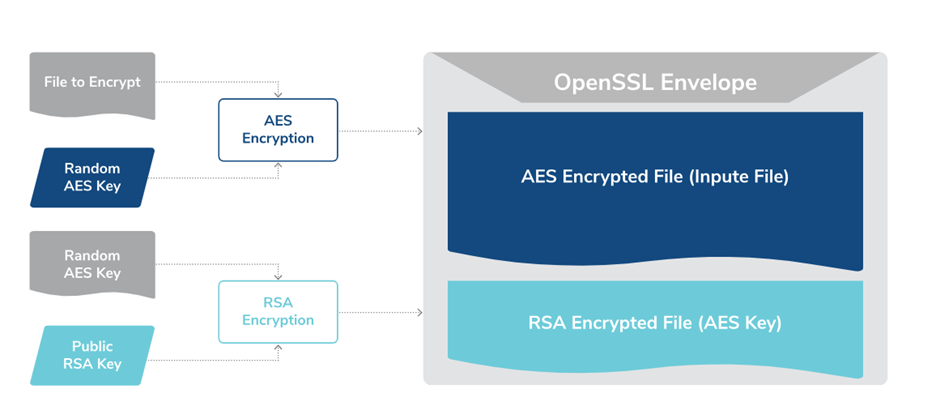 File to Encrypt

Random AES Key

AES Encryption

Random AES Key

Public RSA Key

RSA Encryption

OpenSSL Envelope

AES Encrypted File (Inpute File)

RSA Encrypted File (AES Key)